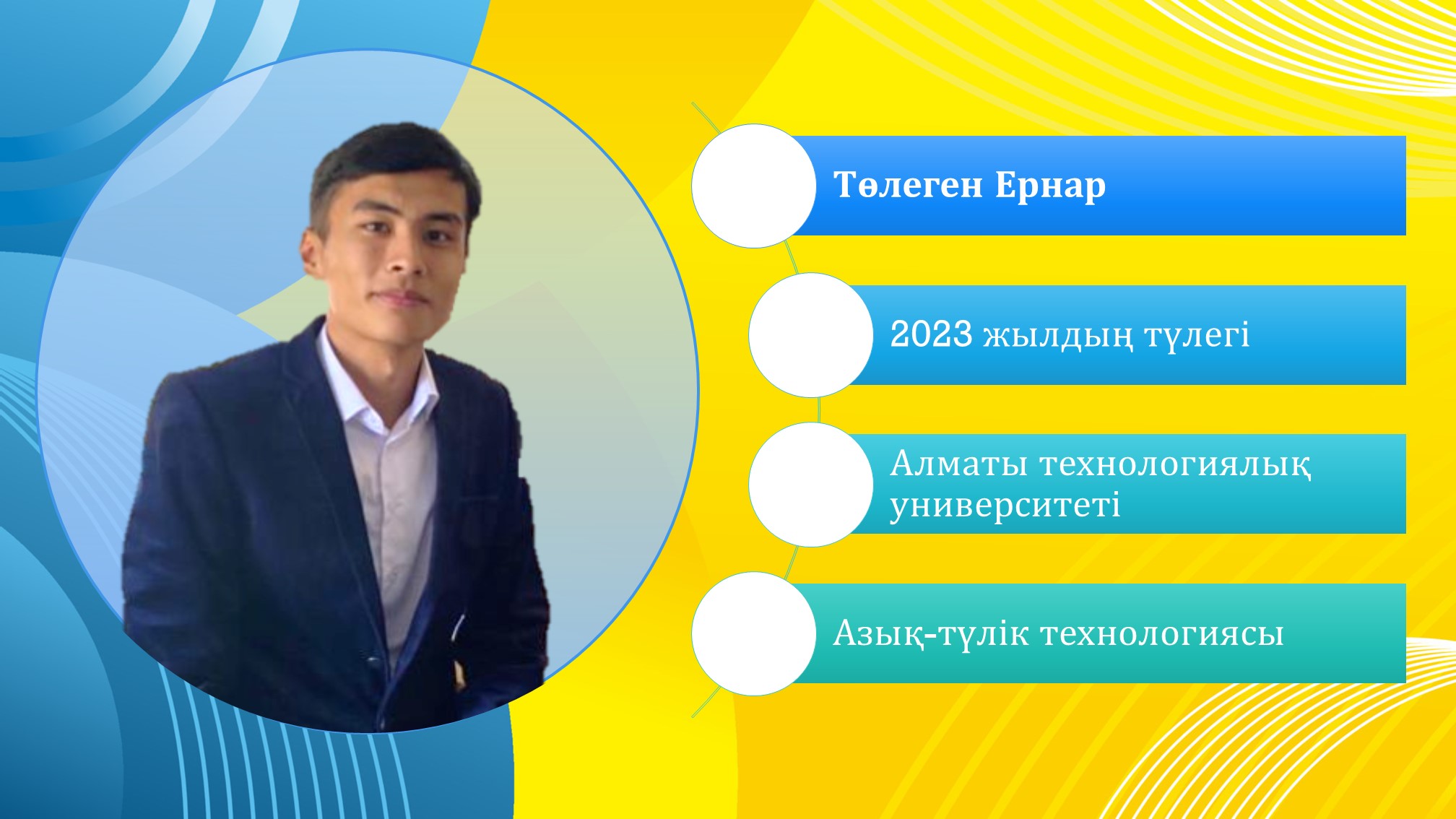 Төлеген Ернар

2023 жылдың түлегі

Алматы технологиялық университеті

Азық-түлік технологиясы